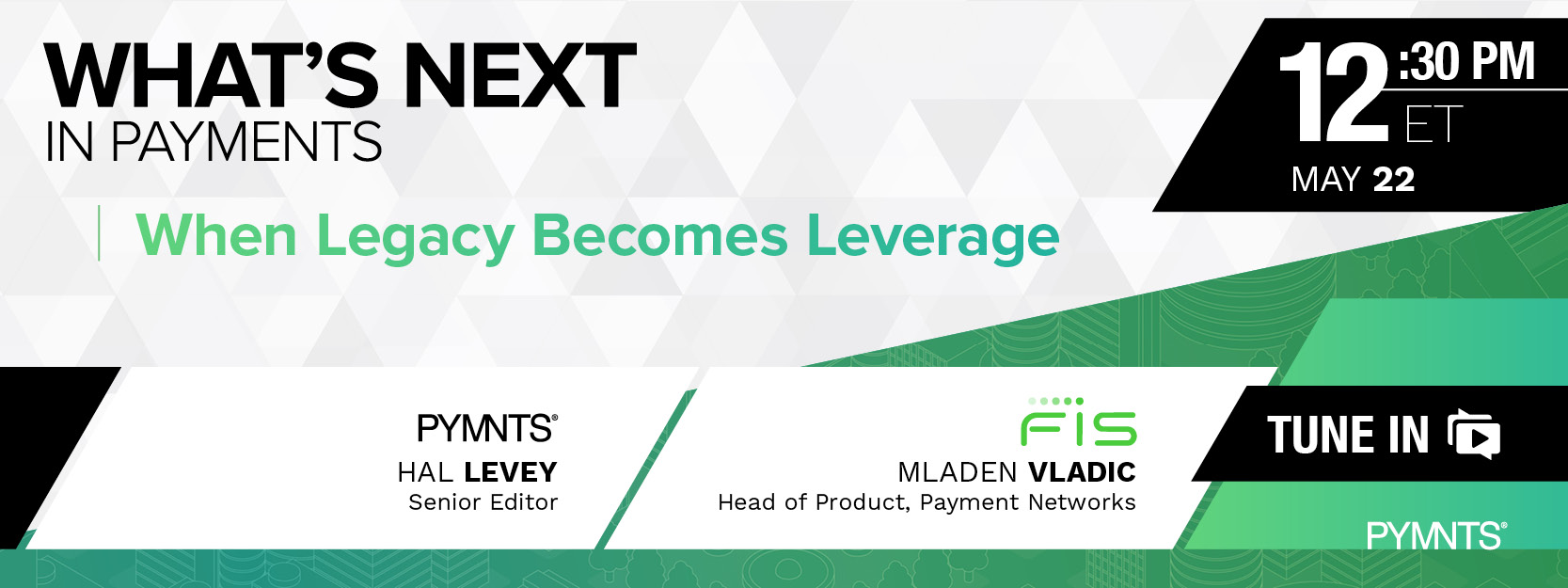 WHAT'S NEXT
IN PAYMENTS

When Legacy Becomes Leverage

12:30 PM ET
MAY 22

PYMNTS®
HAL LEVEY
Senior Editor

FIS
MLADEN VLADIC
Head of Product, Payment Networks

TUNE IN

PYMNTS®